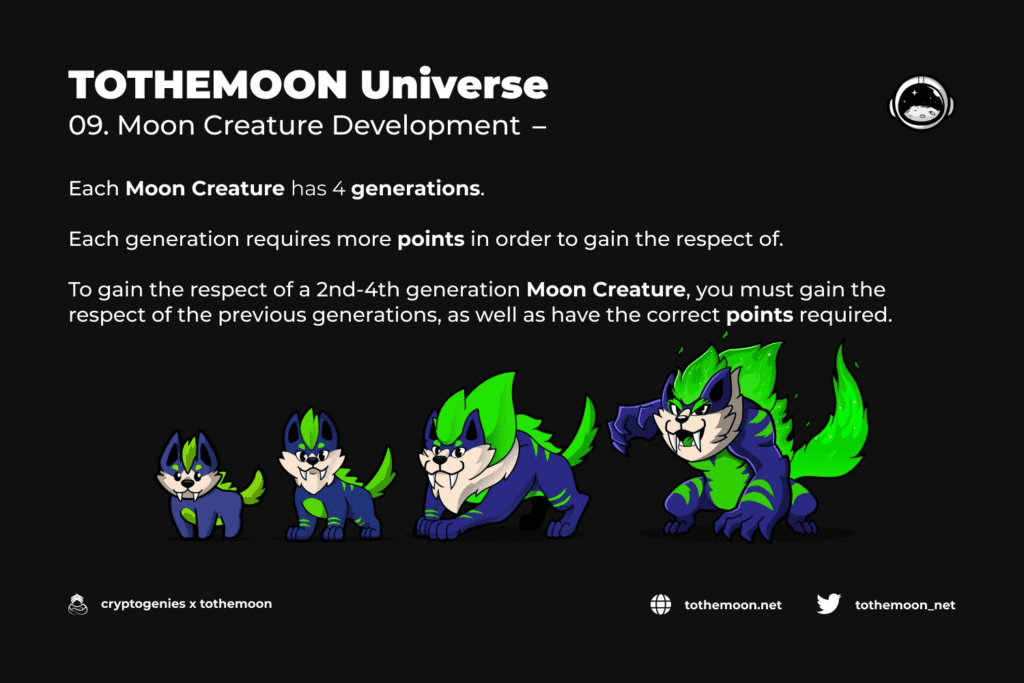 TOTHEMOON Universe

09. Moon Creature Development –

Each Moon Creature has 4 generations.

Each generation requires more points in order to gain the respect of.

To gain the respect of a 2nd-4th generation Moon Creature, you must gain the respect of the previous generations, as well as have the correct points required.

cryptogenies x tothemoon

tothemoon.net

tothemoon_net